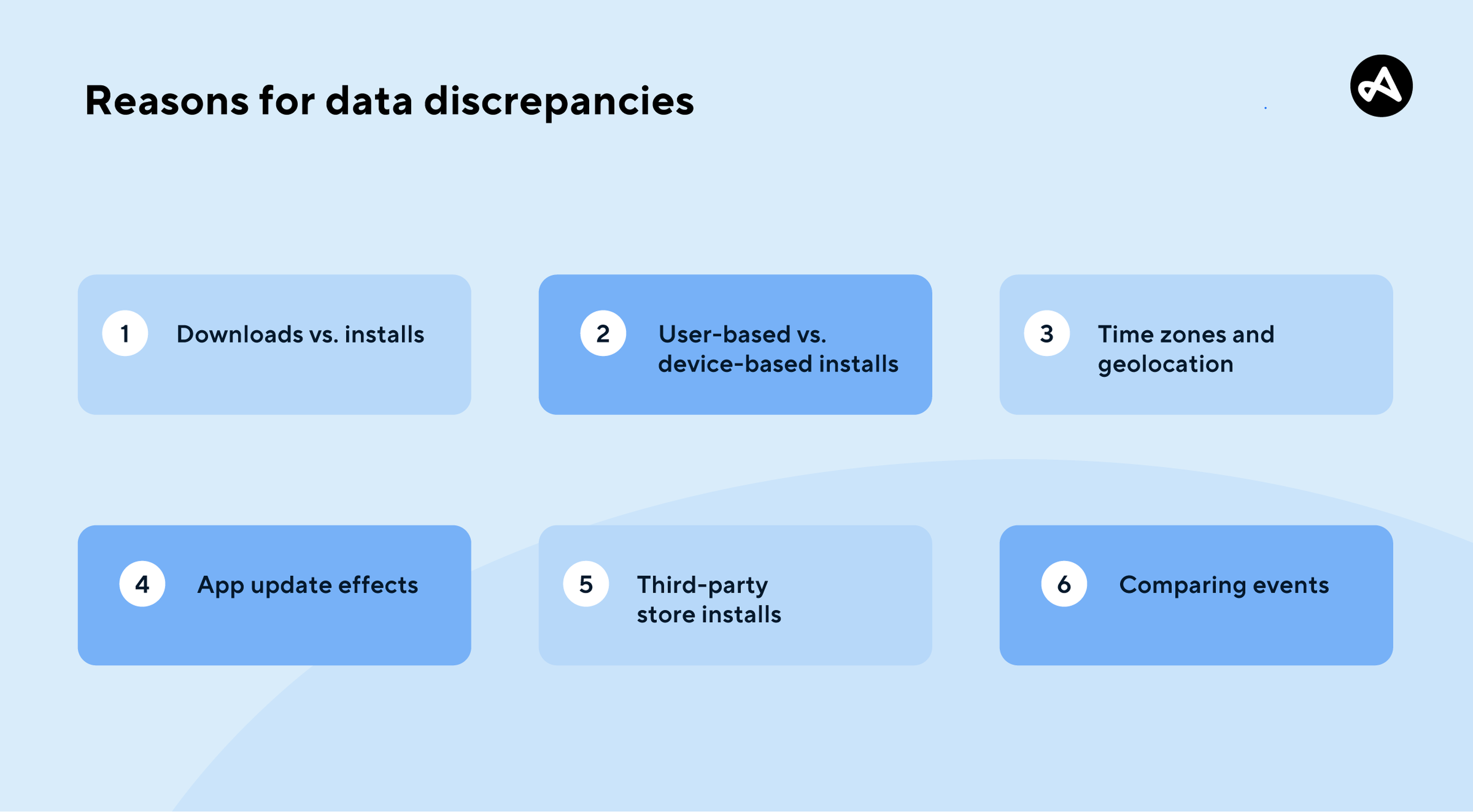 Reasons for data discrepancies

1 Downloads vs. installs

2 User-based vs. device-based installs

3 Time zones and geolocation

4 App update effects

5 Third-party store installs

6 Comparing events